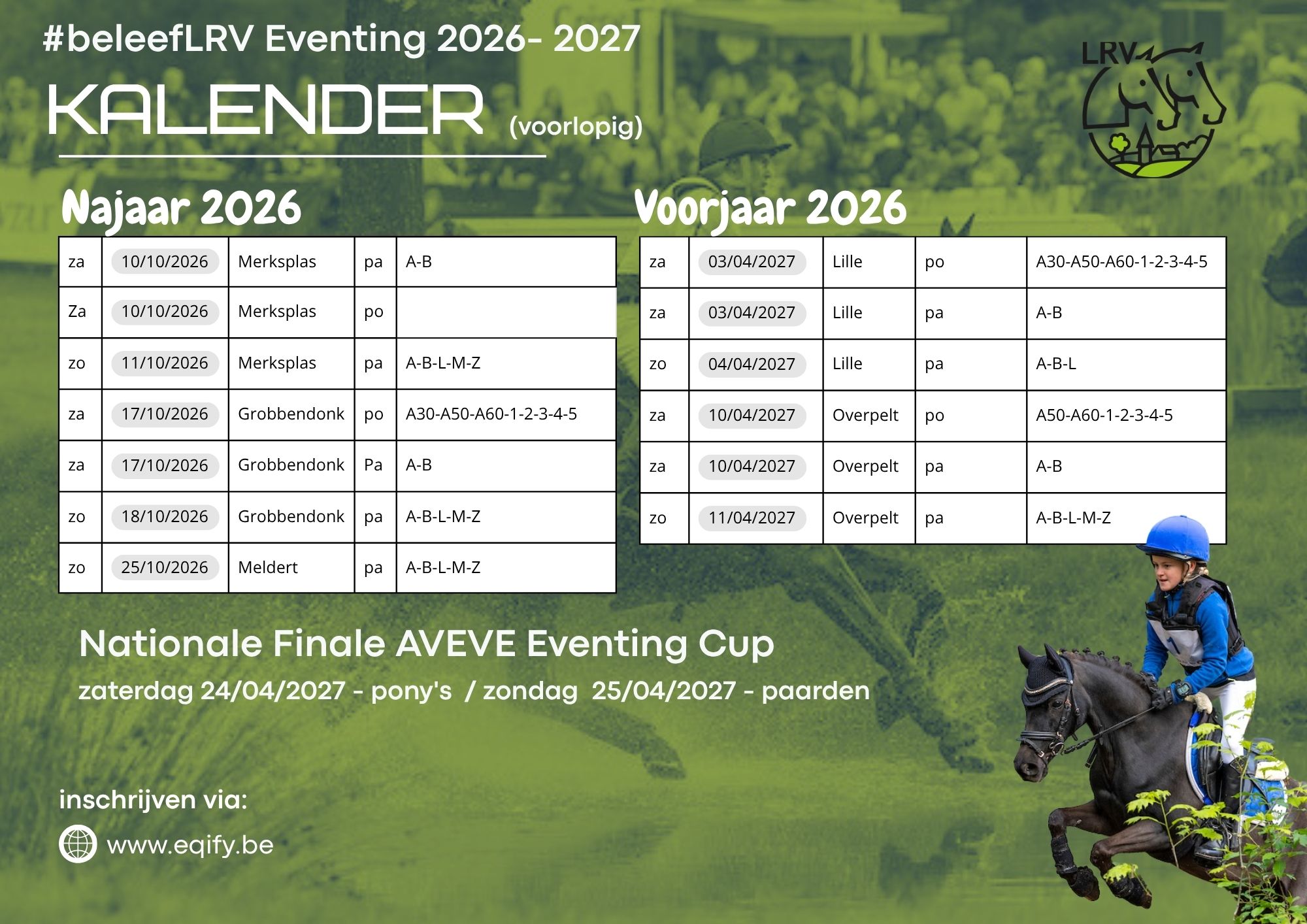 #beleefLRV Eventing 2026- 2027

KALENDER (voorlopig)

LRV

Najaar 2026

| za | 10/10/2026 | Merksplas | pa | A-B |
|---|---|---|---|---|
| Za | 10/10/2026 | Merksplas | po | |
| zo | 11/10/2026 | Merksplas | pa | A-B-L-M-Z |
| za | 17/10/2026 | Grobbendonk | po | A30-A50-A60-1-2-3-4-5 |
| za | 17/10/2026 | Grobbendonk | Pa | A-B |
| zo | 18/10/2026 | Grobbendonk | pa | A-B-L-M-Z |
| zo | 25/10/2026 | Meldert | pa | A-B-L-M-Z |

Voorjaar 2026

| za | 03/04/2027 | Lille | po | A30-A50-A60-1-2-3-4-5 |
|---|---|---|---|---|
| za | 03/04/2027 | Lille | pa | A-B |
| zo | 04/04/2027 | Lille | pa | A-B-L |
| za | 10/04/2027 | Overpelt | po | A50-A60-1-2-3-4-5 |
| za | 10/04/2027 | Overpelt | pa | A-B |
| zo | 11/04/2027 | Overpelt | pa | A-B-L-M-Z |

Nationale Finale AVEVE Eventing Cup

zaterdag 24/04/2027 - pony's / zondag 25/04/2027 - paarden

inschrijven via:

www.eqify.be